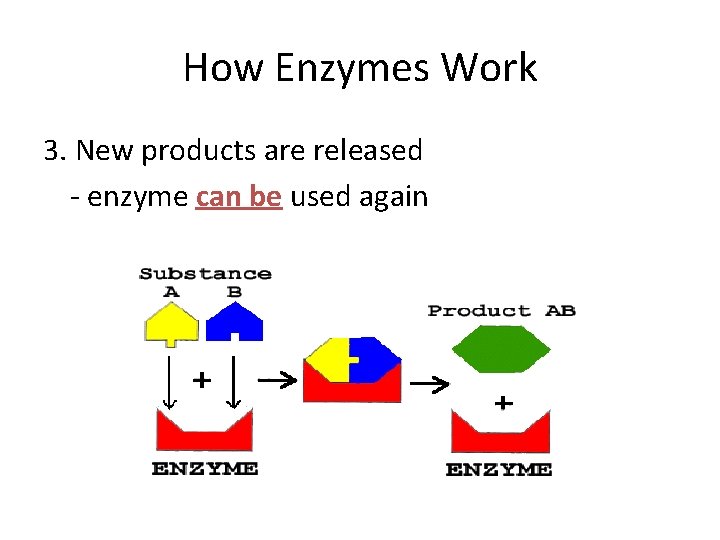 How Enzymes Work

3. New products are released
- enzyme can be used again

Substance
A B

+

ENZYME

Product AB

+

ENZYME